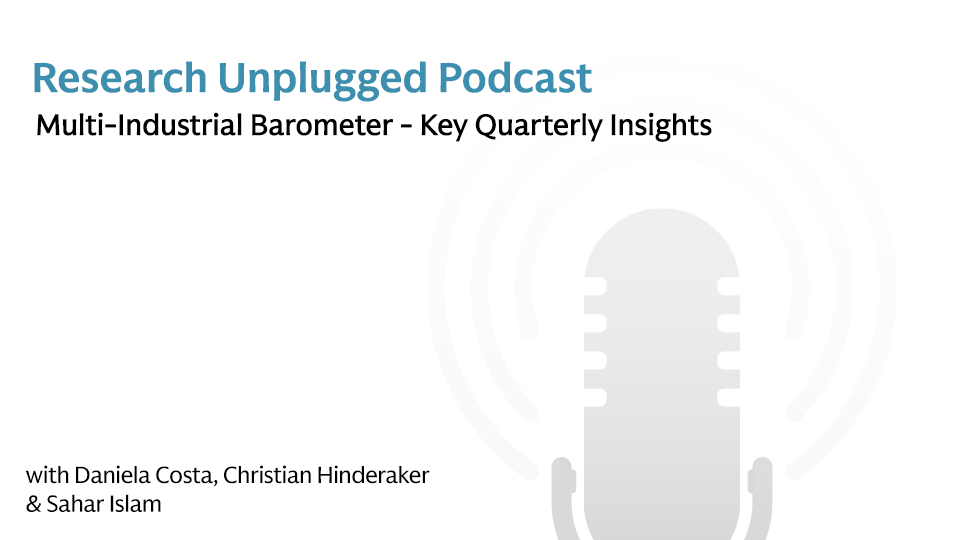 Research Unplugged Podcast
Multi-Industrial Barometer - Key Quarterly Insights

with Daniela Costa, Christian Hinderaker & Sahar Islam